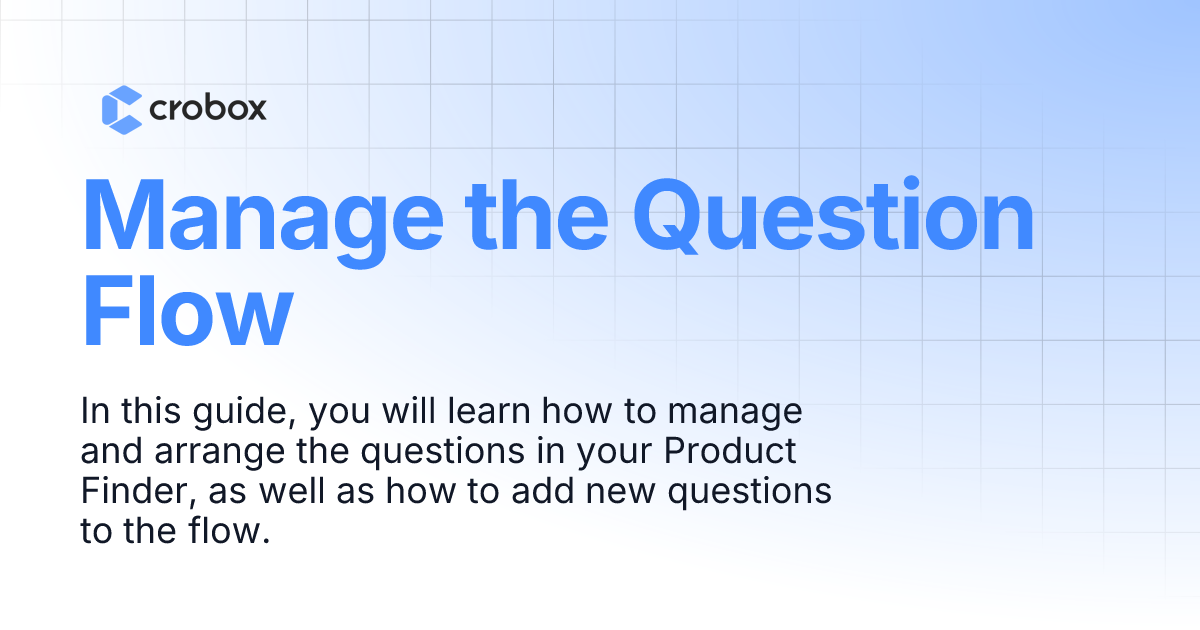 crobox

Manage the Question Flow

In this guide, you will learn how to manage and arrange the questions in your Product Finder, as well as how to add new questions to the flow.